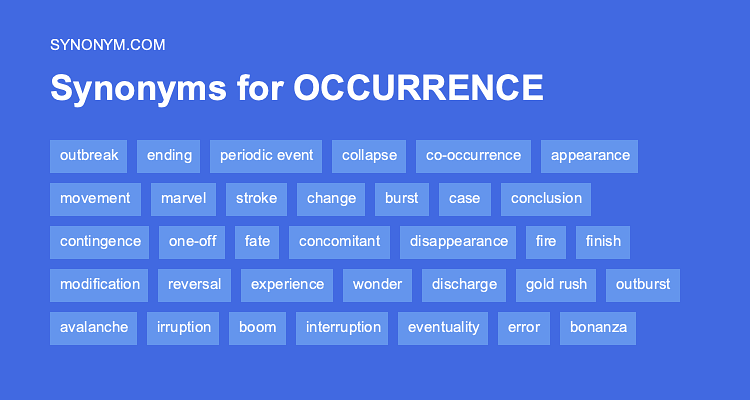 SYNONYM.COM

Synonyms for OCCURRENCE

outbreak ending periodic event collapse co-occurrence appearance

movement marvel stroke change burst case conclusion

contingence one-off fate concomitant disappearance fire finish

modification reversal experience wonder discharge gold rush outburst

avalanche irruption boom interruption eventuality error bonanza